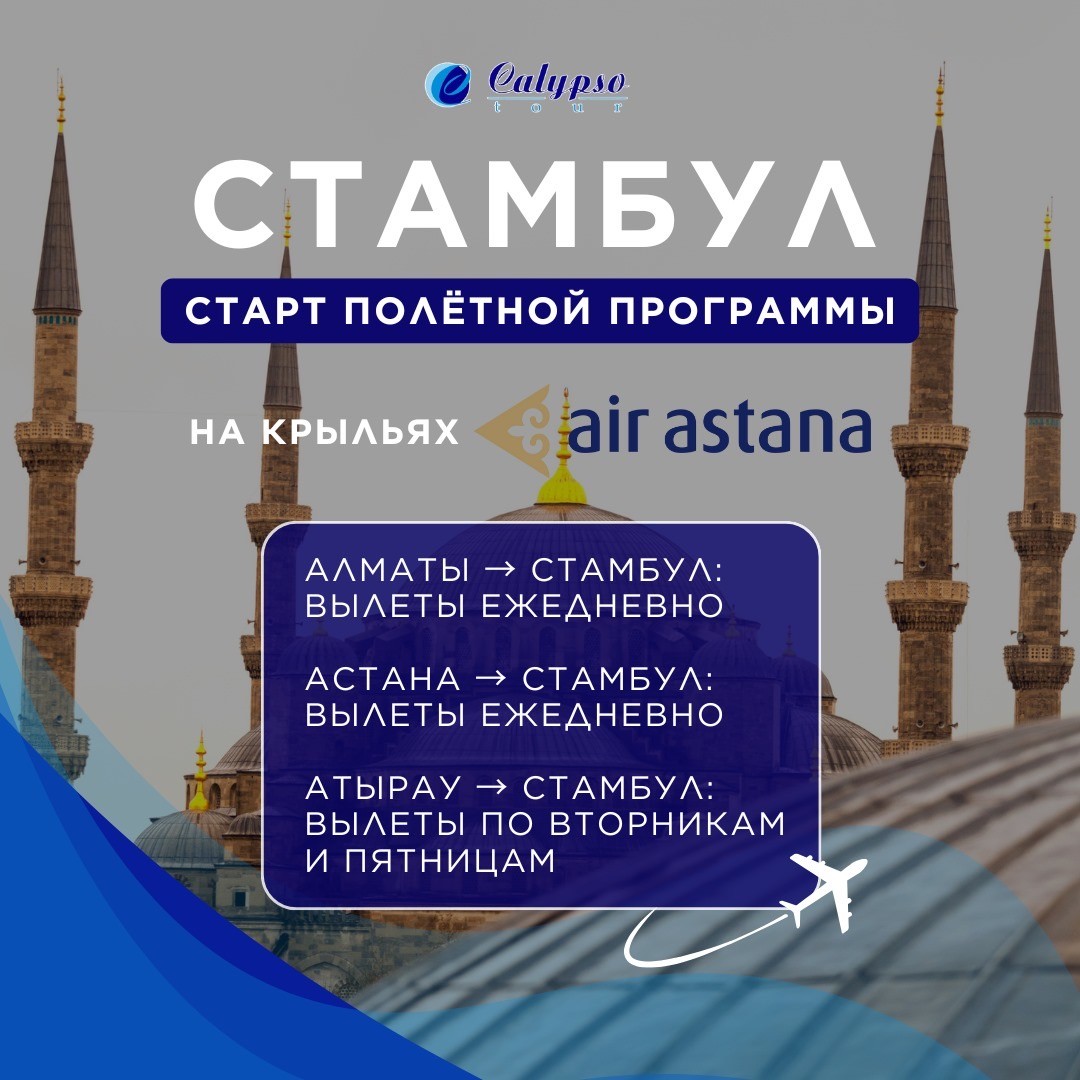 Calypso tour

СТАМБУЛ

СТАРТ ПОЛЁТНОЙ ПРОГРАММЫ

НА КРЫЛЬЯХ air astana

АЛМАТЫ → СТАМБУЛ: ВЫЛЕТЫ ЕЖЕДНЕВНО

АСТАНА → СТАМБУЛ: ВЫЛЕТЫ ЕЖЕДНЕВНО

АТЫРАУ → СТАМБУЛ: ВЫЛЕТЫ ПО ВТОРНИКАМ И ПЯТНИЦАМ